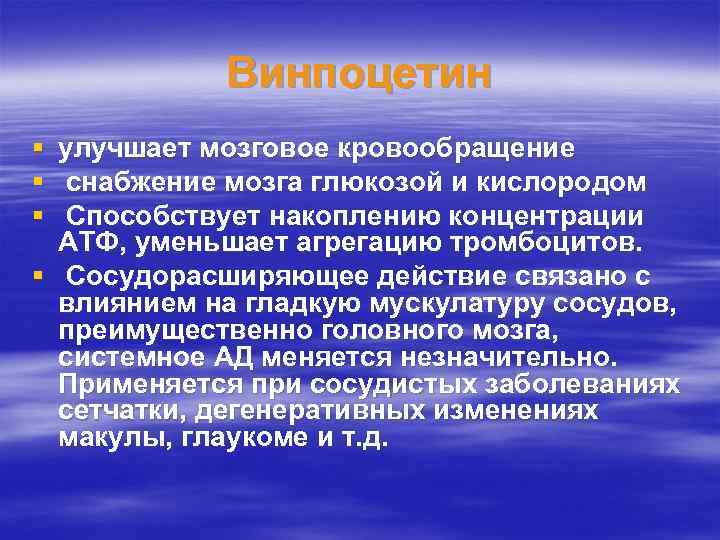 Винпоцетин

▪ улучшает мозговое кровообращение
▪ снабжение мозга глюкозой и кислородом
▪ Способствует накоплению концентрации АТФ, уменьшает агрегацию тромбоцитов.
▪ Сосудорасширяющее действие связано с влиянием на гладкую мускулатуру сосудов, преимущественно головного мозга, системное АД меняется незначительно. Применяется при сосудистых заболеваниях сетчатки, дегенеративных изменениях макулы, глаукоме и т.д.